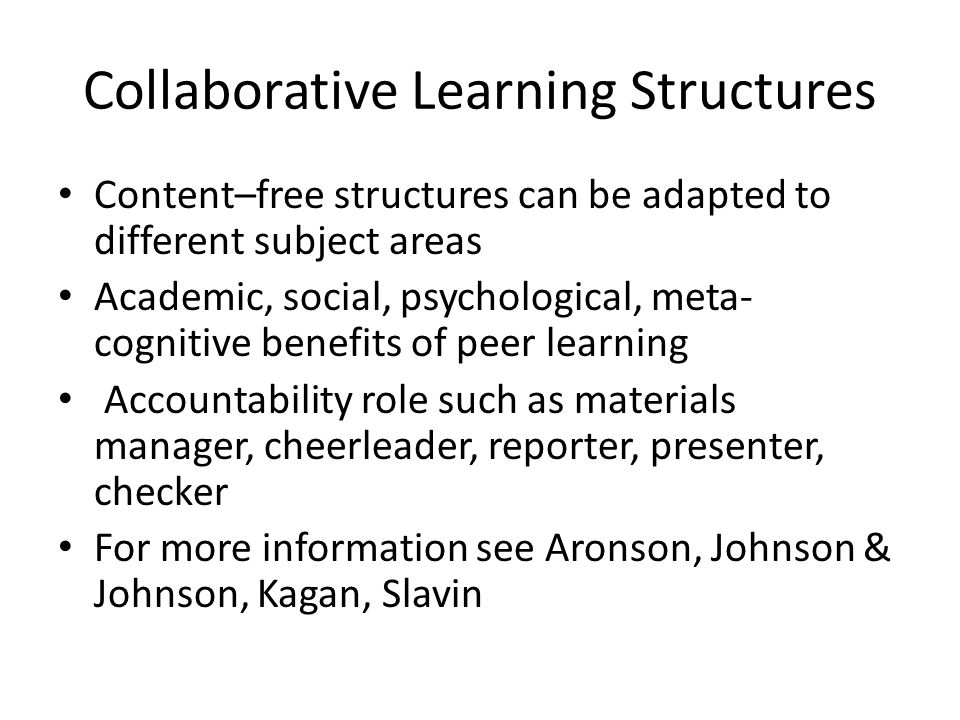 Collaborative Learning Structures

• Content–free structures can be adapted to different subject areas
• Academic, social, psychological, meta-cognitive benefits of peer learning
• Accountability role such as materials manager, cheerleader, reporter, presenter, checker
• For more information see Aronson, Johnson & Johnson, Kagan, Slavin